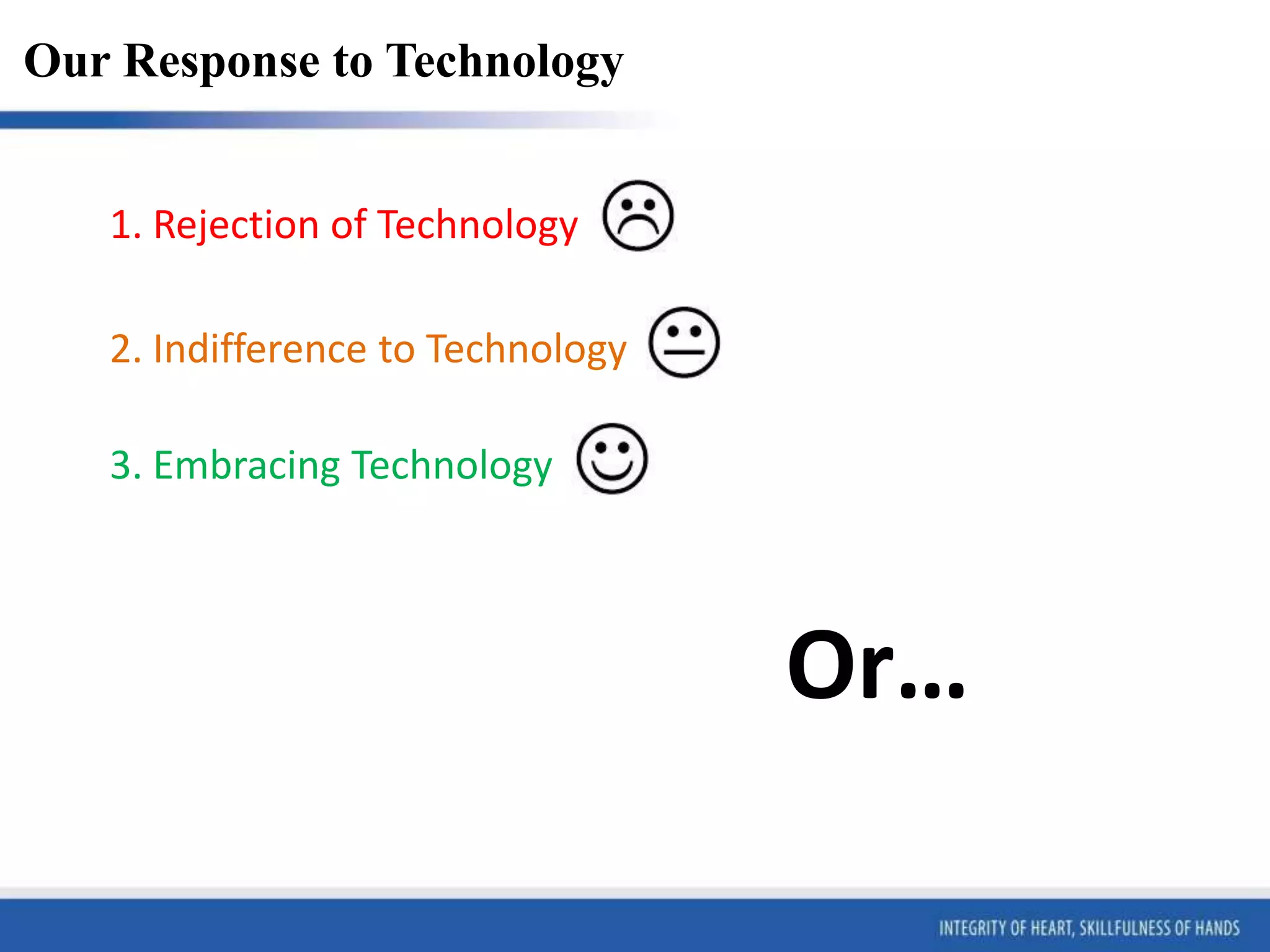 Our Response to Technology

1. Rejection of Technology ☹

2. Indifference to Technology 😐

3. Embracing Technology ☺

Or…

INTEGRITY OF HEART, SKILLFULNESS OF HANDS